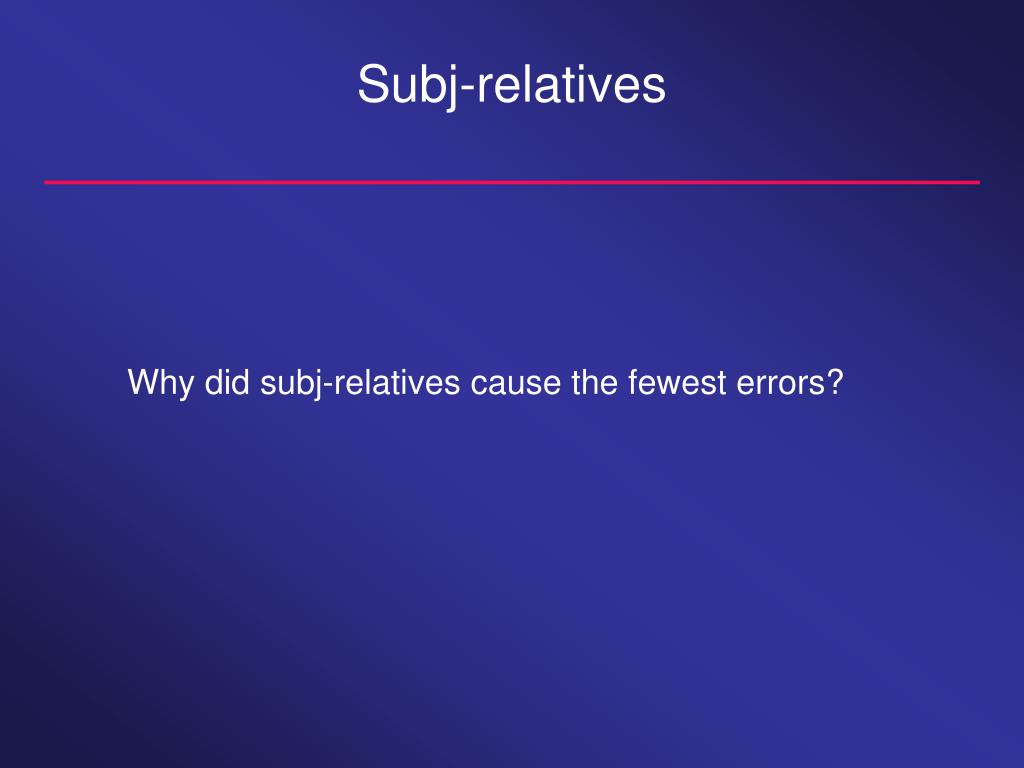 Subj-relatives

Why did subj-relatives cause the fewest errors?